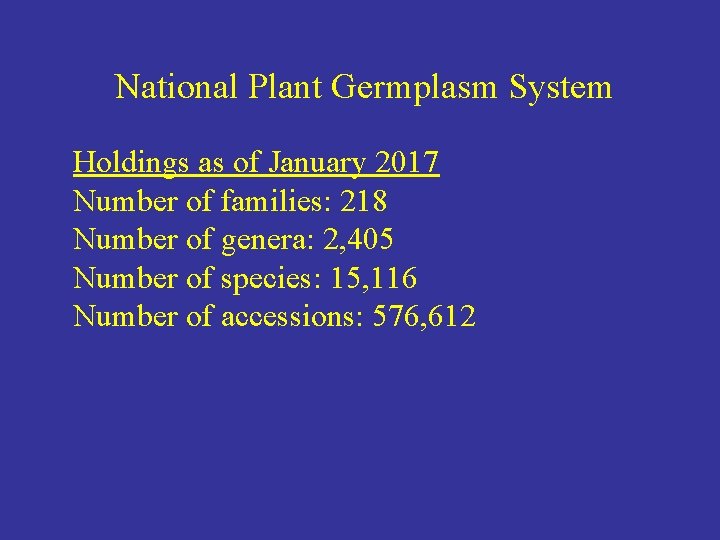 National Plant Germplasm System

Holdings as of January 2017
Number of families: 218
Number of genera: 2,405
Number of species: 15,116
Number of accessions: 576,612